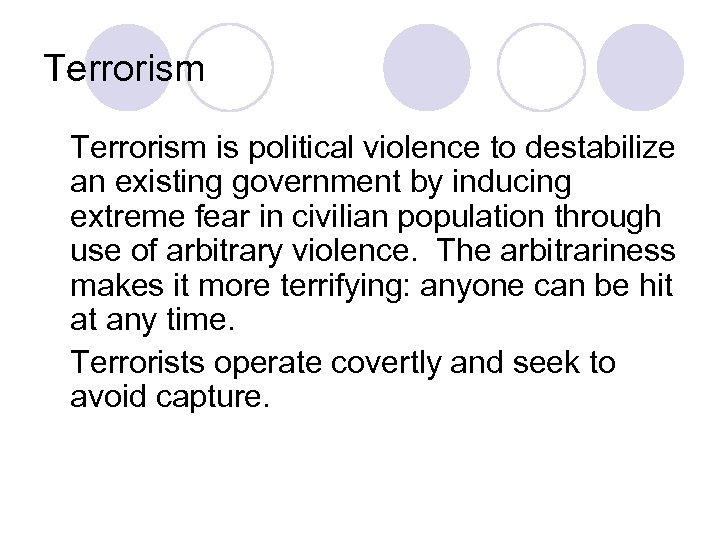 Terrorism

Terrorism is political violence to destabilize an existing government by inducing extreme fear in civilian population through use of arbitrary violence.  The arbitrariness makes it more terrifying: anyone can be hit at any time.

Terrorists operate covertly and seek to avoid capture.